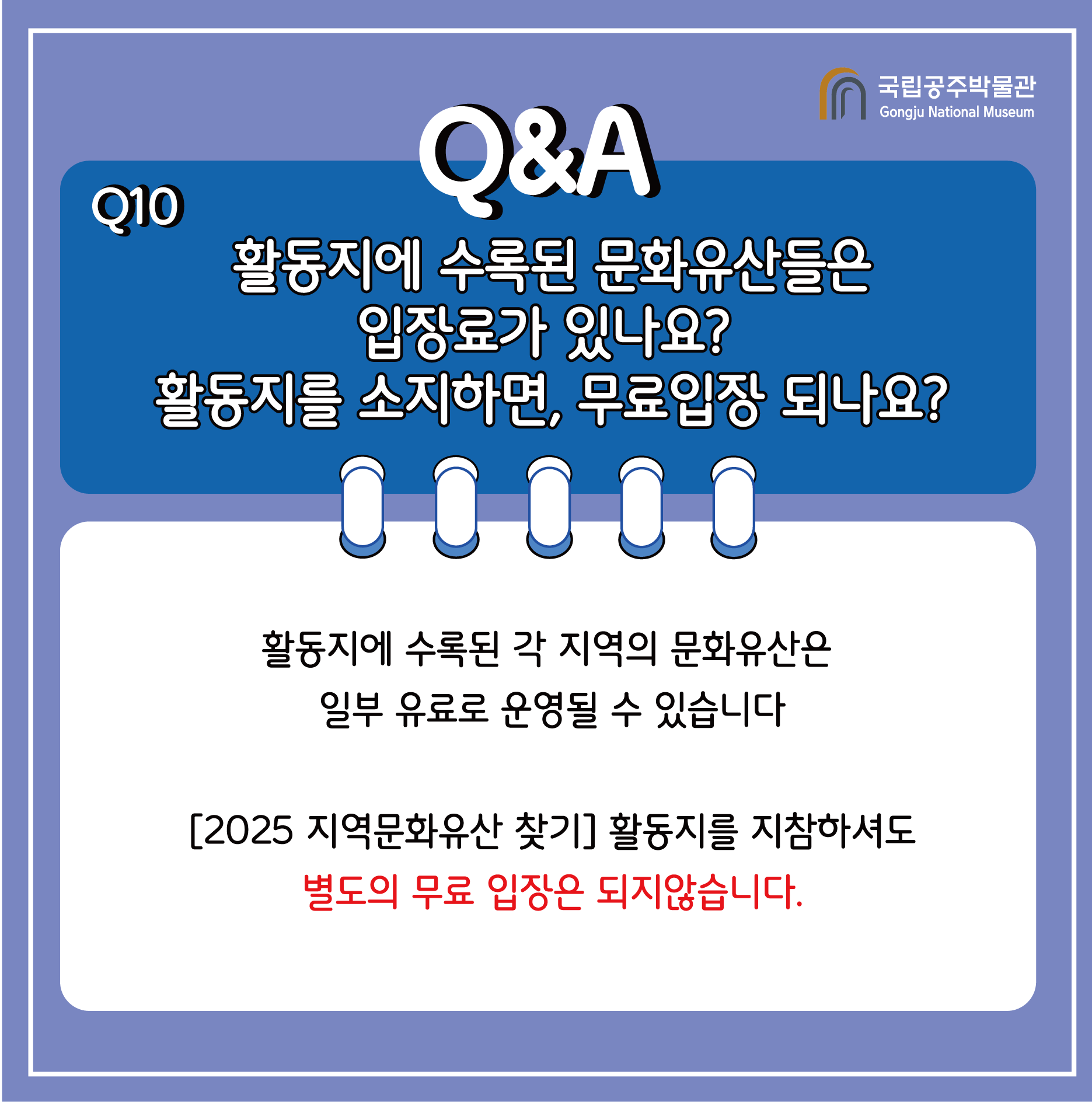 국립공주박물관
Gongju National Museum

Q&A

Q10
활동지에 수록된 문화유산들은 입장료가 있나요? 활동지를 소지하면, 무료입장 되나요?

활동지에 수록된 각 지역의 문화유산은 일부 유료로 운영될 수 있습니다

[2025 지역문화유산 찾기] 활동지를 지참하셔도 별도의 무료 입장은 되지않습니다.